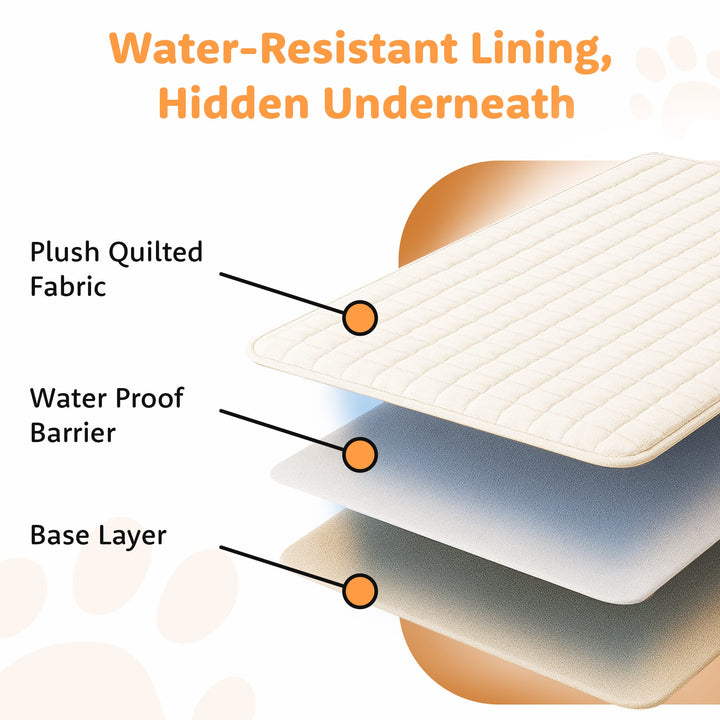 Water-Resistant Lining, Hidden Underneath

Plush Quilted Fabric

Water Proof Barrier

Base Layer